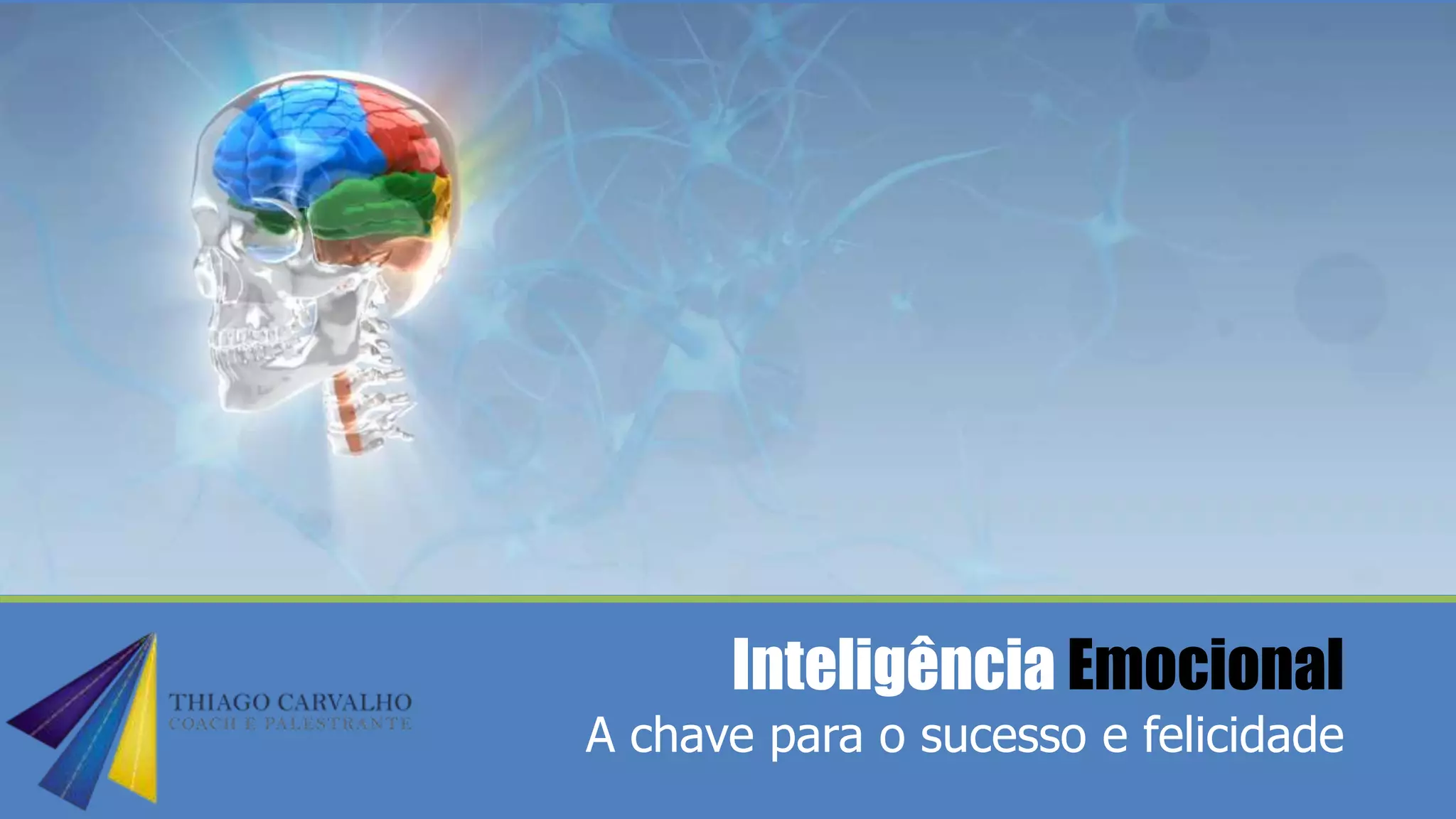 THIAGO CARVALHO
COACH E PALESTRANTE

Inteligência Emocional
A chave para o sucesso e felicidade